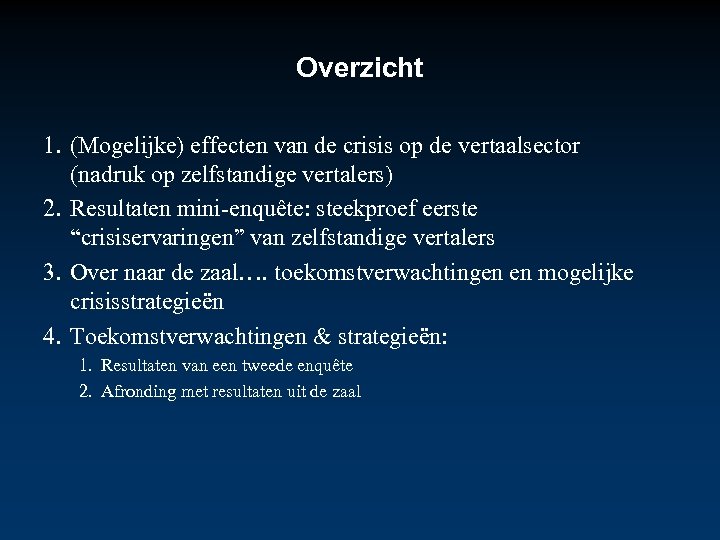 Overzicht

1. (Mogelijke) effecten van de crisis op de vertaalsector (nadruk op zelfstandige vertalers)
2. Resultaten mini-enquête: steekproef eerste “crisiservaringen” van zelfstandige vertalers
3. Over naar de zaal…. toekomstverwachtingen en mogelijke crisisstrategieën
4. Toekomstverwachtingen & strategieën:
   1. Resultaten van een tweede enquête
   2. Afronding met resultaten uit de zaal